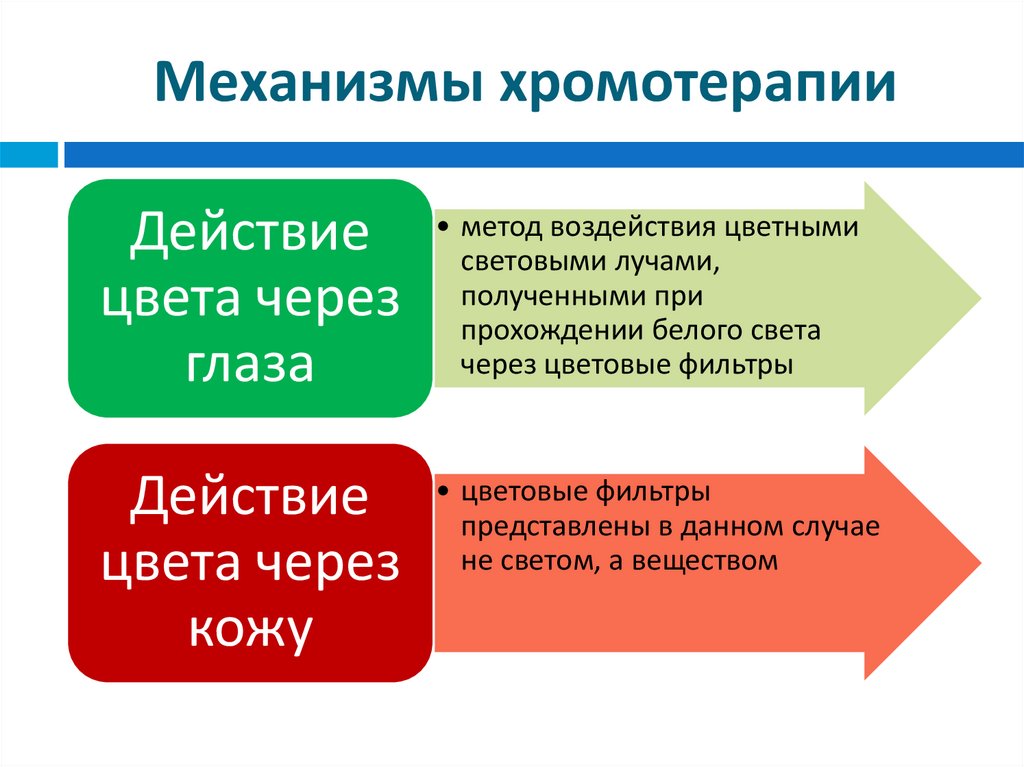 Механизмы хромотерапии

Действие цвета через глаза

• метод воздействия цветными световыми лучами, полученными при прохождении белого света через цветовые фильтры

Действие цвета через кожу

• цветовые фильтры представлены в данном случае не светом, а веществом